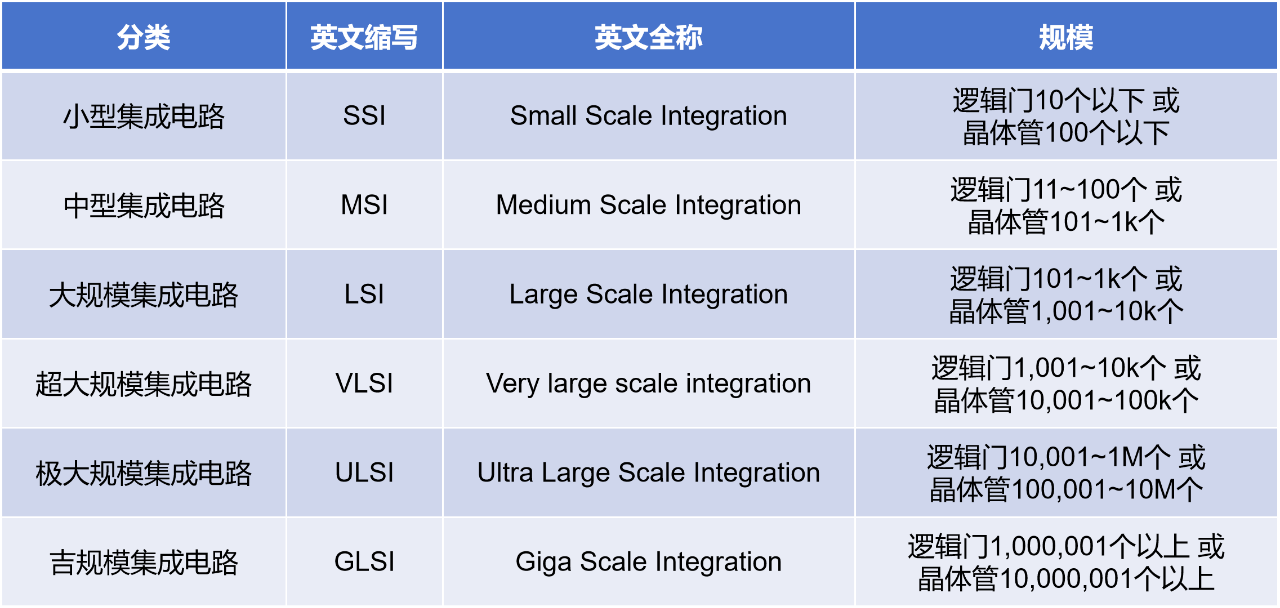 | 分类 | 英文缩写 | 英文全称 | 规模 |
|---|---|---|---|
| 小型集成电路 | SSI | Small Scale Integration | 逻辑门10个以下 或 晶体管100个以下 |
| 中型集成电路 | MSI | Medium Scale Integration | 逻辑门11~100个 或 晶体管101~1k个 |
| 大规模集成电路 | LSI | Large Scale Integration | 逻辑门101~1k个 或 晶体管1,001~10k个 |
| 超大规模集成电路 | VLSI | Very large scale integration | 逻辑门1,001~10k个 或 晶体管10,001~100k个 |
| 极大规模集成电路 | ULSI | Ultra Large Scale Integration | 逻辑门10,001~1M个 或 晶体管100,001~10M个 |
| 吉规模集成电路 | GLSI | Giga Scale Integration | 逻辑门1,000,001个以上 或 晶体管10,000,001个以上 |